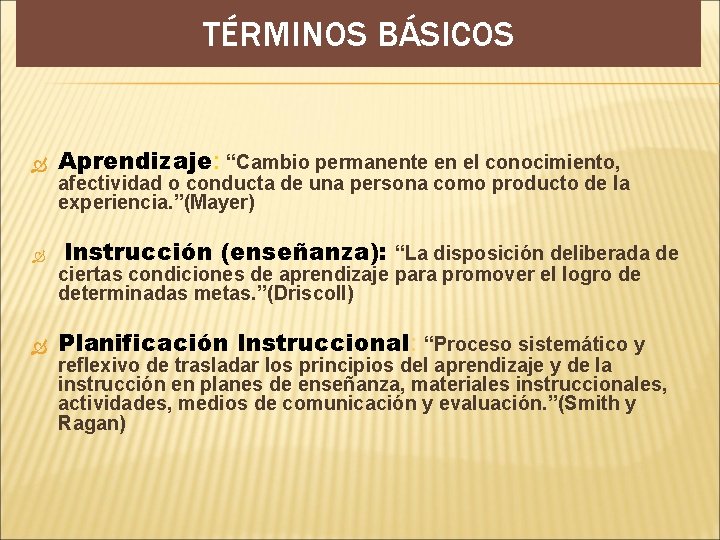 TÉRMINOS BÁSICOS

Aprendizaje: “Cambio permanente en el conocimiento, afectividad o conducta de una persona como producto de la experiencia.”(Mayer)

Instrucción (enseñanza): “La disposición deliberada de ciertas condiciones de aprendizaje para promover el logro de determinadas metas.”(Driscoll)

Planificación Instruccional: “Proceso sistemático y reflexivo de trasladar los principios del aprendizaje y de la instrucción en planes de enseñanza, materiales instruccionales, actividades, medios de comunicación y evaluación.”(Smith y Ragan)